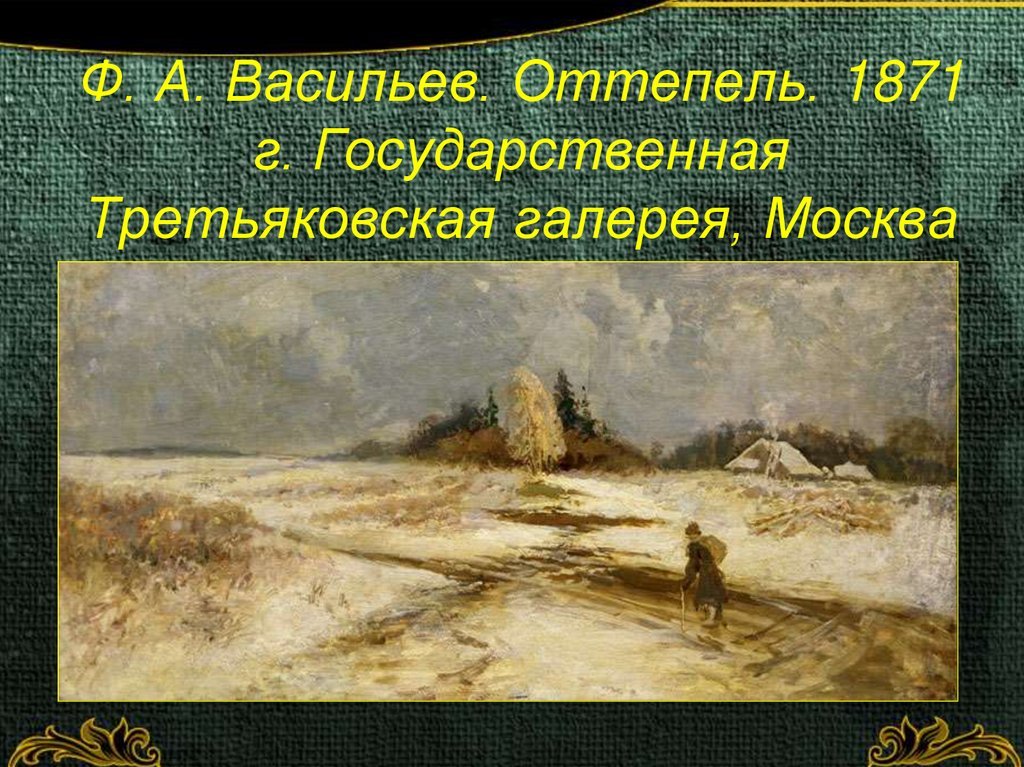 Ф. А. Васильев. Оттепель. 1871 г. Государственная Третьяковская галерея, Москва